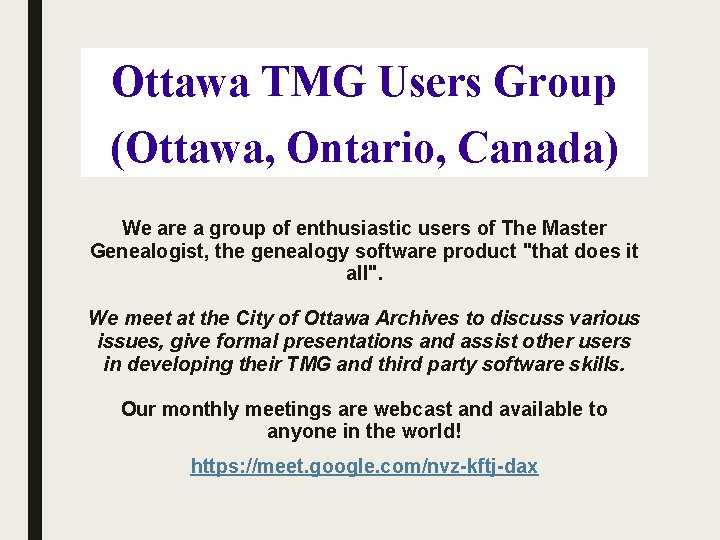 Ottawa TMG Users Group
(Ottawa, Ontario, Canada)

We are a group of enthusiastic users of The Master Genealogist, the genealogy software product "that does it all".

We meet at the City of Ottawa Archives to discuss various issues, give formal presentations and assist other users in developing their TMG and third party software skills.

Our monthly meetings are webcast and available to anyone in the world!

https://meet.google.com/nvz-kftj-dax